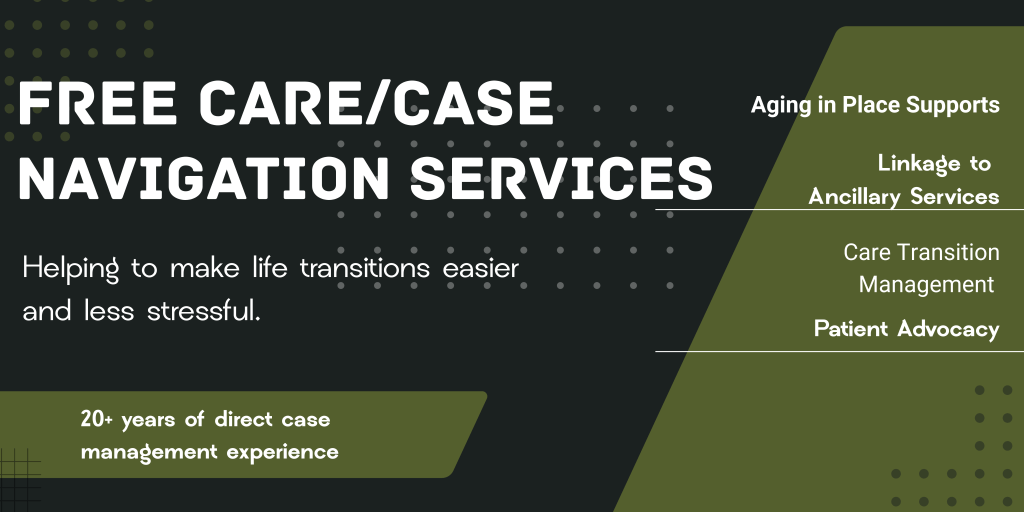 FREE CARE/CASE NAVIGATION SERVICES

Helping to make life transitions easier and less stressful.

20+ years of direct case management experience

Aging in Place Supports

Linkage to Ancillary Services

Care Transition Management

Patient Advocacy